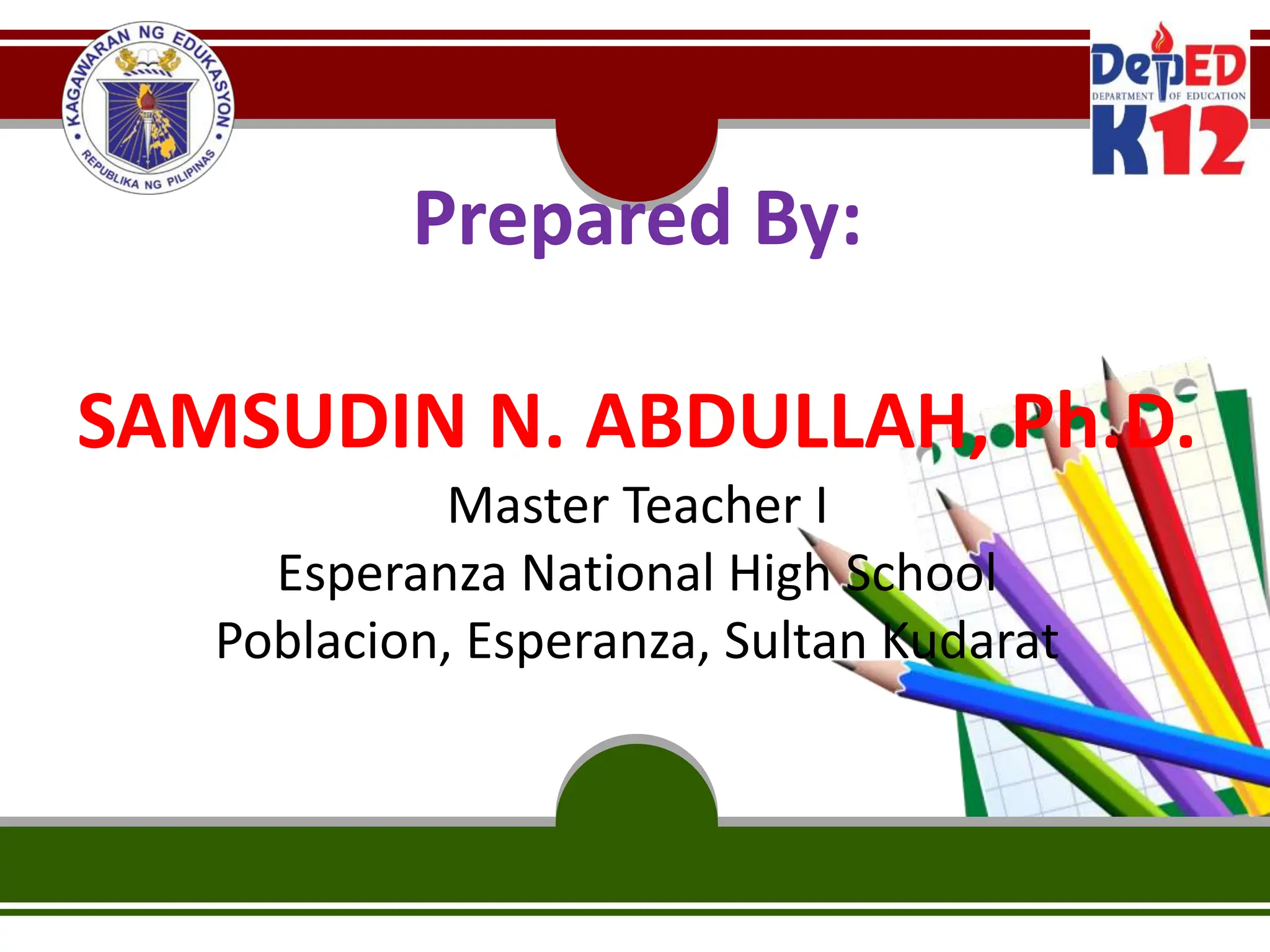 KAGAWARAN NG EDUKASYON
REPUBLIKA NG PILIPINAS

DepED
DEPARTMENT OF EDUCATION
K12

Prepared By:

SAMSUDIN N. ABDULLAH, Ph.D.
Master Teacher I
Esperanza National High School
Poblacion, Esperanza, Sultan Kudarat